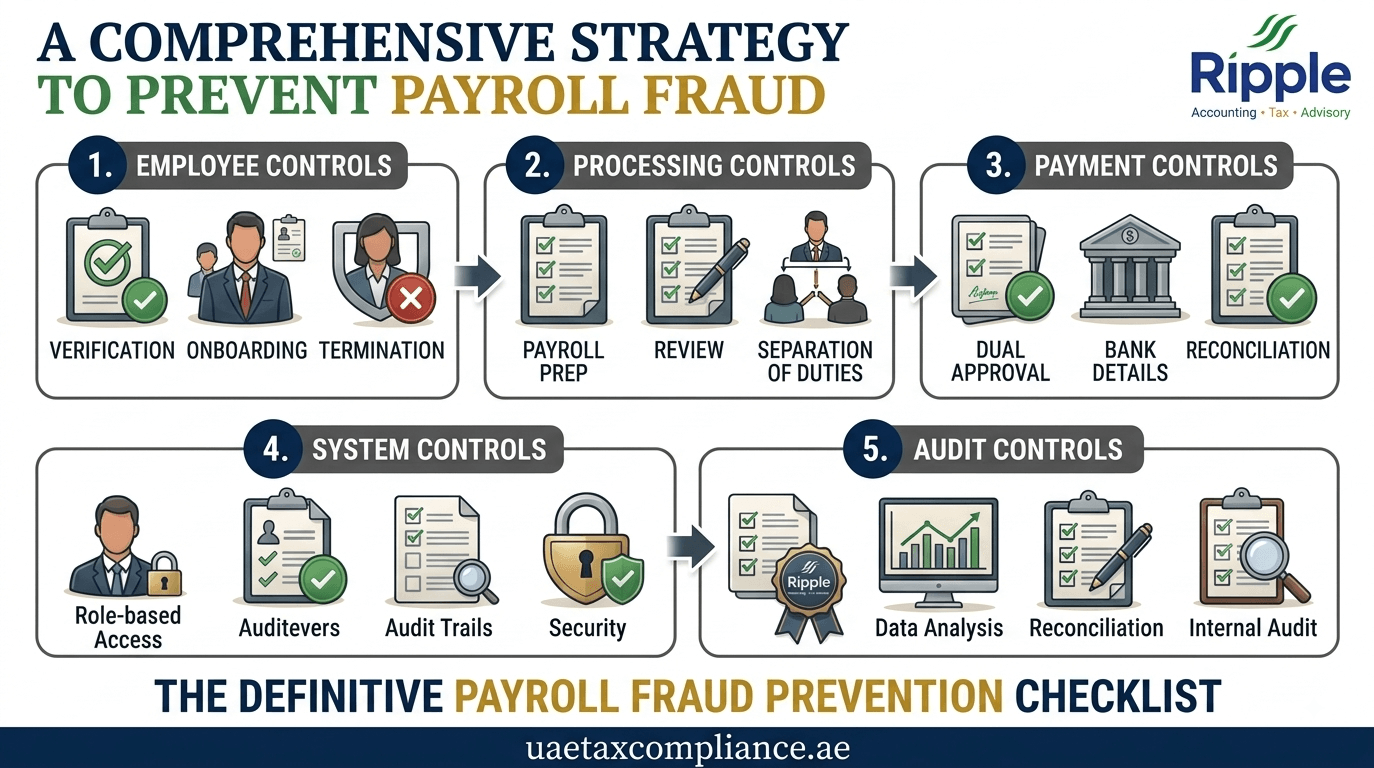 A COMPREHENSIVE STRATEGY TO PREVENT PAYROLL FRAUD

Ripple
Accounting • Tax • Advisory

1. EMPLOYEE CONTROLS
VERIFICATION ONBOARDING TERMINATION

2. PROCESSING CONTROLS
PAYROLL PREP REVIEW SEPARATION OF DUTIES

3. PAYMENT CONTROLS
DUAL APPROVAL BANK DETAILS RECONCILIATION

4. SYSTEM CONTROLS
Role-based Access Auditevers Audit Trails Security

5. AUDIT CONTROLS
Ripple
Data Analysis Reconciliation Internal Audit

THE DEFINITIVE PAYROLL FRAUD PREVENTION CHECKLIST

uaetaxcompliance.ae